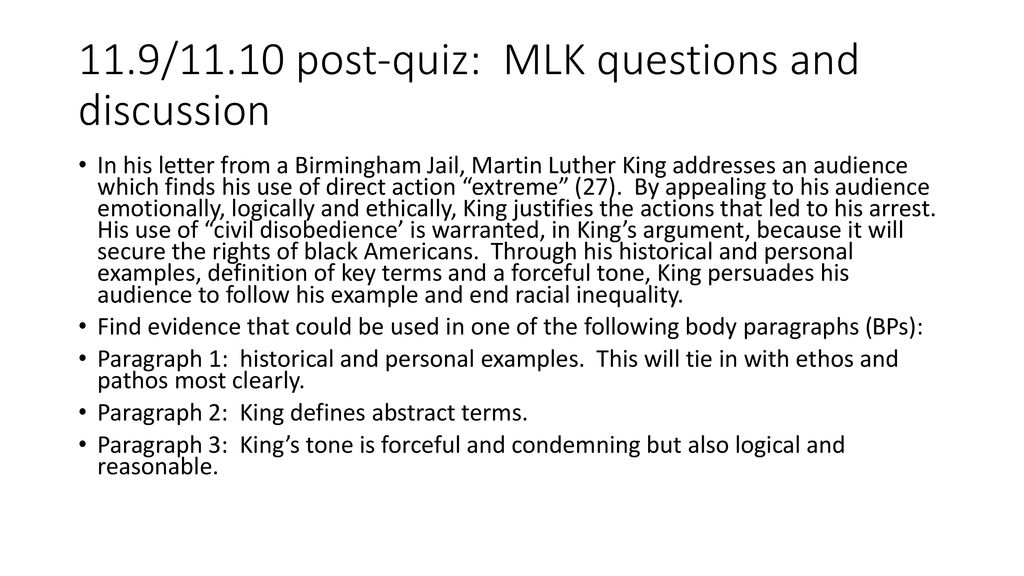 11.9/11.10 post-quiz:  MLK questions and discussion

• In his letter from a Birmingham Jail, Martin Luther King addresses an audience which finds his use of direct action “extreme” (27).  By appealing to his audience emotionally, logically and ethically, King justifies the actions that led to his arrest. His use of “civil disobedience’ is warranted, in King’s argument, because it will secure the rights of black Americans.  Through his historical and personal examples, definition of key terms and a forceful tone, King persuades his audience to follow his example and end racial inequality.
• Find evidence that could be used in one of the following body paragraphs (BPs):
• Paragraph 1:  historical and personal examples.  This will tie in with ethos and pathos most clearly.
• Paragraph 2:  King defines abstract terms.
• Paragraph 3:  King’s tone is forceful and condemning but also logical and reasonable.